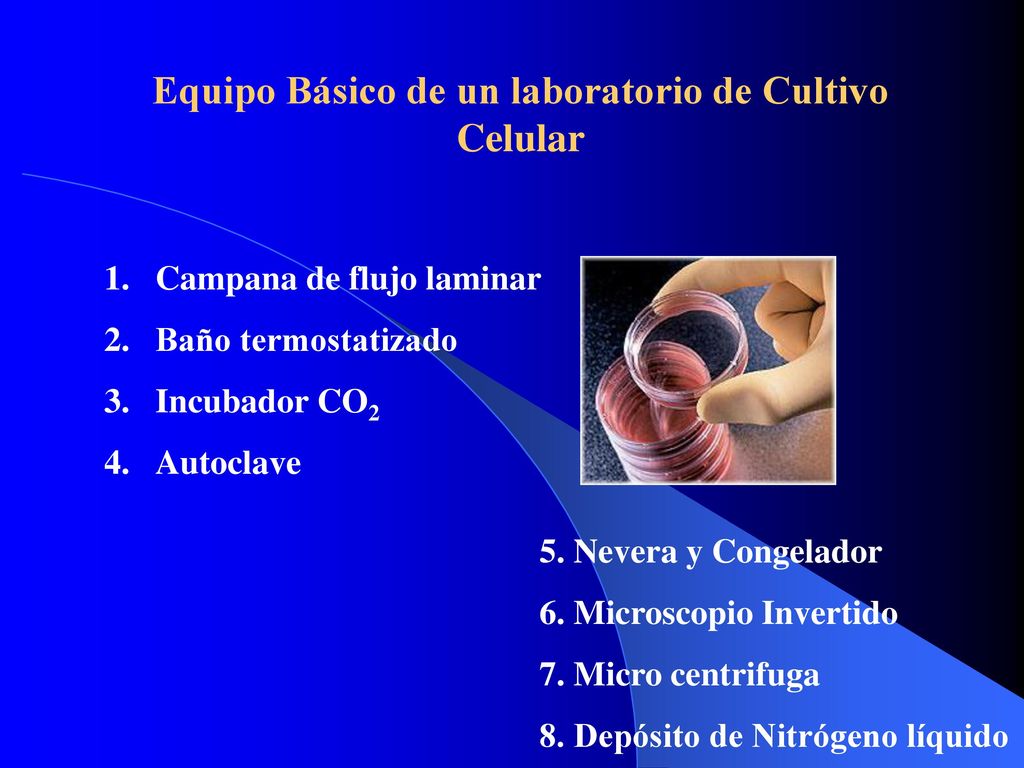 Equipo Básico de un laboratorio de Cultivo Celular

1. Campana de flujo laminar
2. Baño termostatizado
3. Incubador $CO_2$
4. Autoclave

5. Nevera y Congelador
6. Microscopio Invertido
7. Micro centrifuga
8. Depósito de Nitrógeno líquido